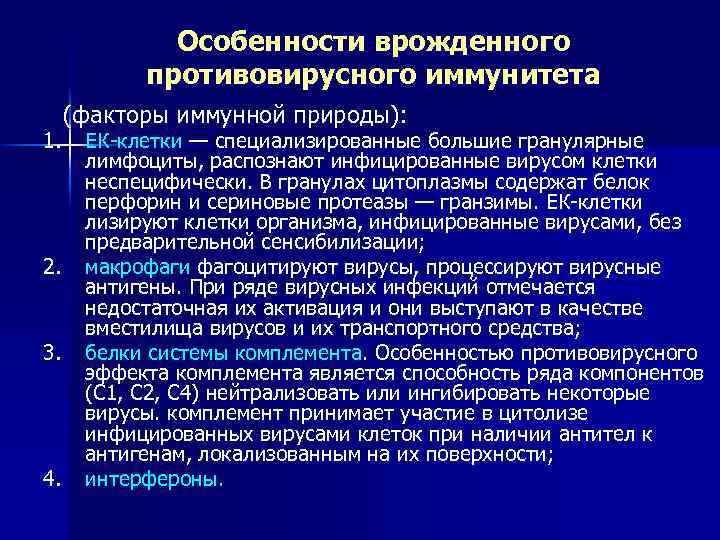 Особенности врожденного противовирусного иммунитета

(факторы иммунной природы):

1. ЕК-клетки — специализированные большие гранулярные лимфоциты, распознают инфицированные вирусом клетки неспецифически. В гранулах цитоплазмы содержат белок перфорин и сериновые протеазы — гранзимы. ЕК-клетки лизируют клетки организма, инфицированные вирусами, без предварительной сенсибилизации;

2. макрофаги фагоцитируют вирусы, процессируют вирусные антигены. При ряде вирусных инфекций отмечается недостаточная их активация и они выступают в качестве вместилища вирусов и их транспортного средства;

3. белки системы комплемента. Особенностью противовирусного эффекта комплемента является способность ряда компонентов (С1, С2, С4) нейтрализовать или ингибировать некоторые вирусы. комплемент принимает участие в цитолизе инфицированных вирусами клеток при наличии антител к антигенам, локализованным на их поверхности;

4. интерфероны.